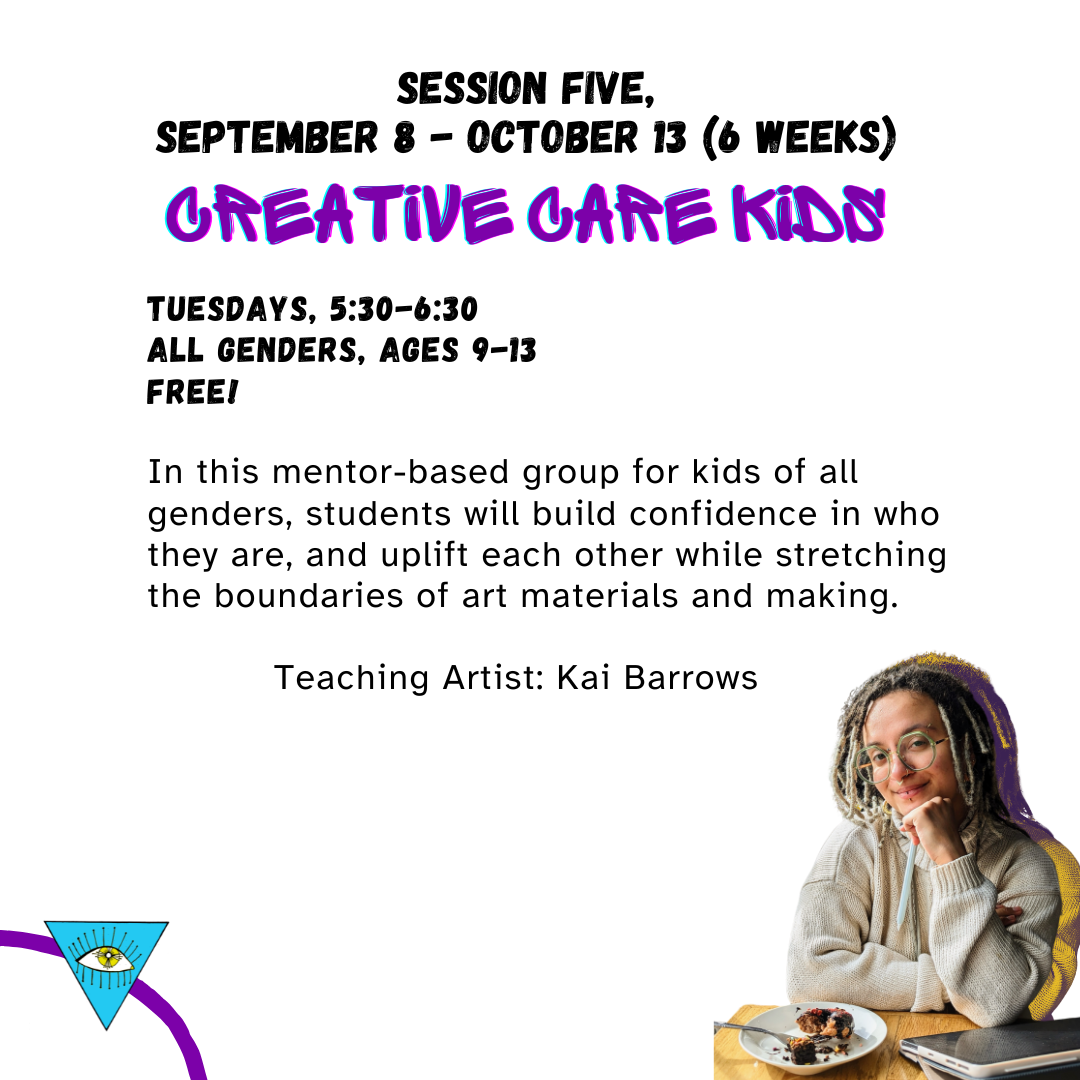 SESSION FIVE,
SEPTEMBER 8 - OCTOBER 13 (6 WEEKS)

CREATIVE CARE KIDS

TUESDAYS, 5:30-6:30
ALL GENDERS, AGES 9-13
FREE!

In this mentor-based group for kids of all genders, students will build confidence in who they are, and uplift each other while stretching the boundaries of art materials and making.

Teaching Artist: Kai Barrows